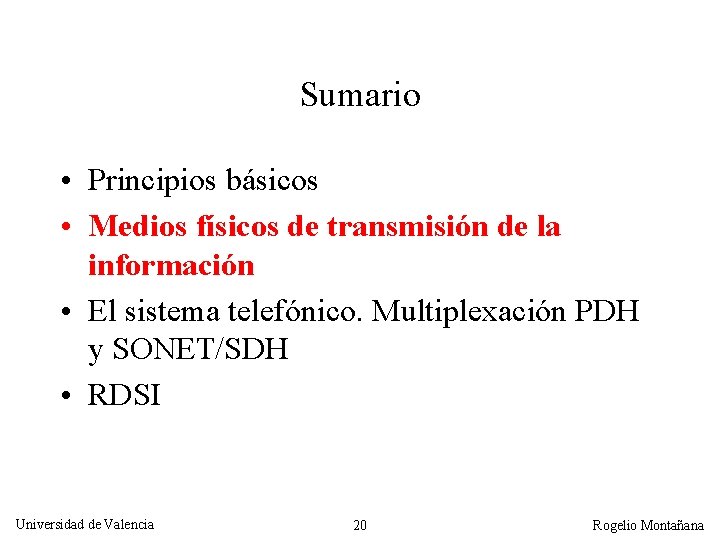 Sumario

• Principios básicos
• Medios físicos de transmisión de la información
• El sistema telefónico. Multiplexación PDH y SONET/SDH
• RDSI

Universidad de Valencia 20 Rogelio Montañana